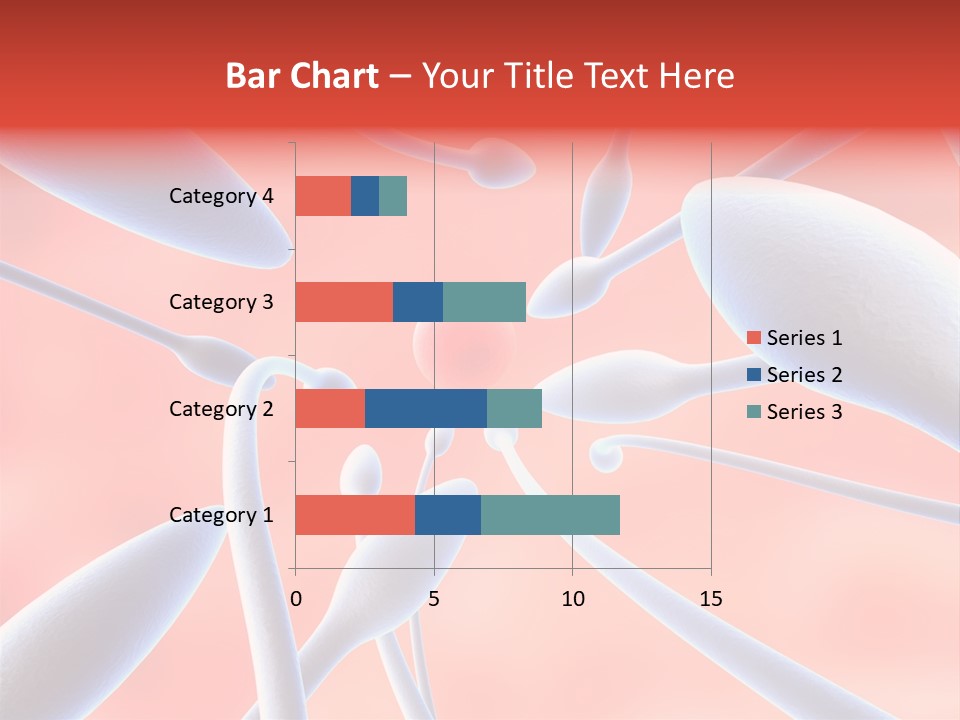 Bar Chart – Your Title Text Here

Category 4
Category 3
Category 2
Category 1

0
5
10
15

Series 1
Series 2
Series 3